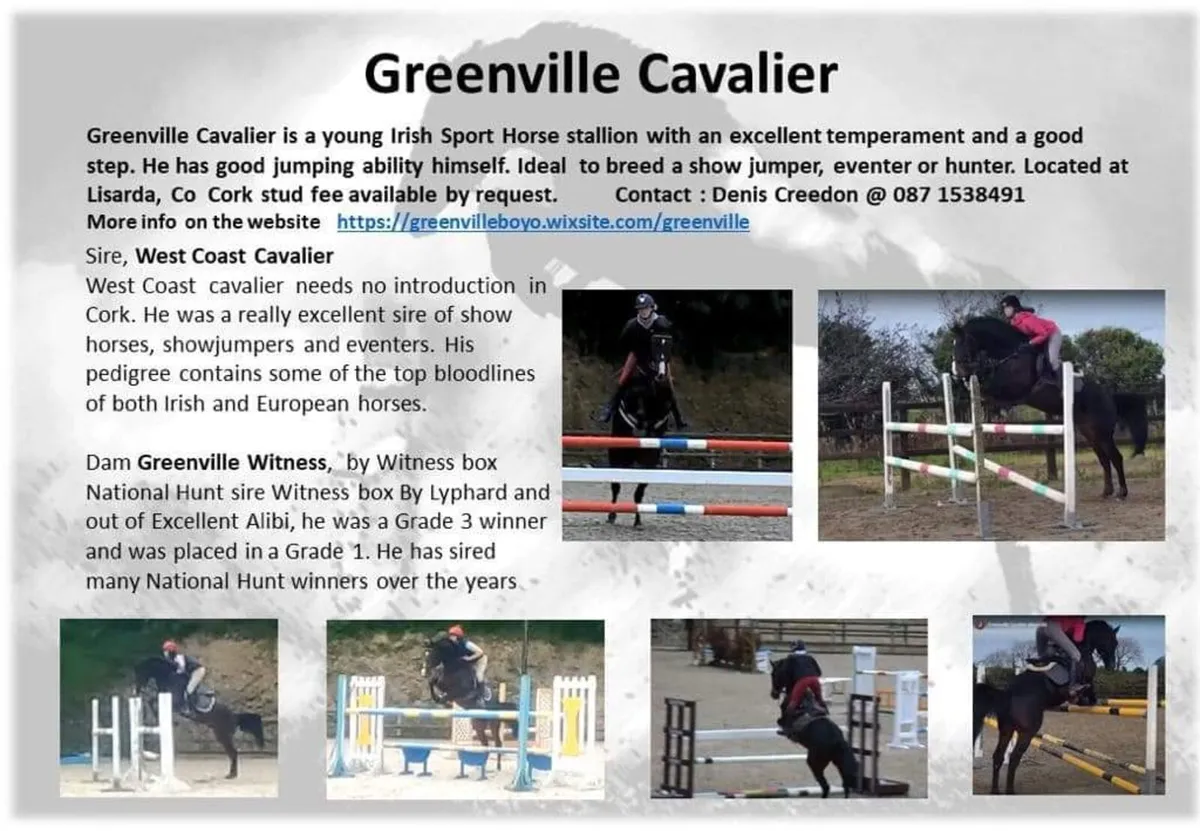 Greenville Cavalier

Greenville Cavalier is a young Irish Sport Horse stallion with an excellent temperament and a good step. He has good jumping ability himself. Ideal to breed a show jumper, eventer or hunter. Located at Lisarda, Co Cork stud fee available by request. Contact : Denis Creedon @ 087 1538491
More info on the website https://greenvilleboyo.wixsite.com/greenville

Sire, West Coast Cavalier
West Coast cavalier needs no introduction in Cork. He was a really excellent sire of show horses, showjumpers and eventers. His pedigree contains some of the top bloodlines of both Irish and European horses.

Dam Greenville Witness, by Witness box National Hunt sire Witness box By Lyphard and out of Excellent Alibi, he was a Grade 3 winner and was placed in a Grade 1. He has sired many National Hunt winners over the years